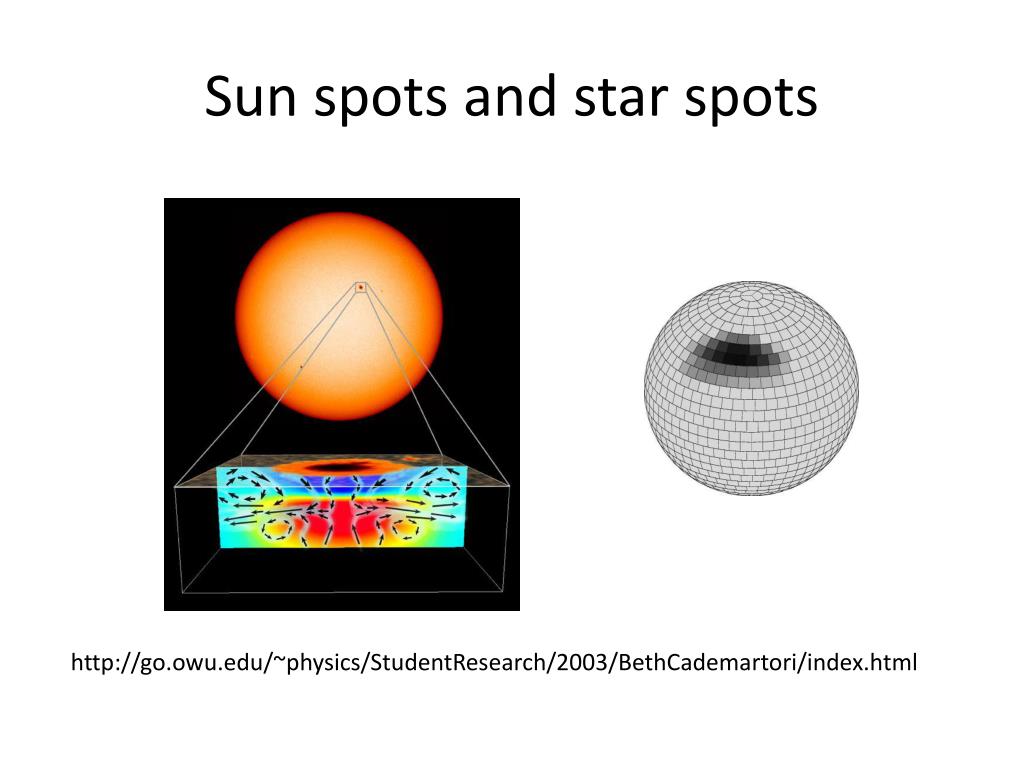 Sun spots and star spots

http://go.owu.edu/~physics/StudentResearch/2003/BethCademartori/index.html